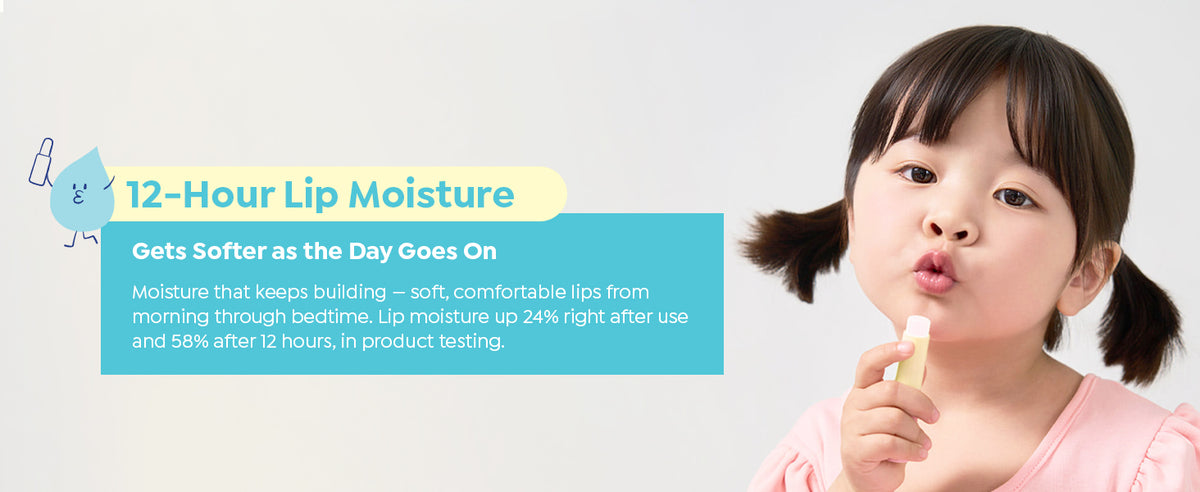 12-Hour Lip Moisture

Gets Softer as the Day Goes On

Moisture that keeps building — soft, comfortable lips from morning through bedtime. Lip moisture up 24% right after use and 58% after 12 hours, in product testing.